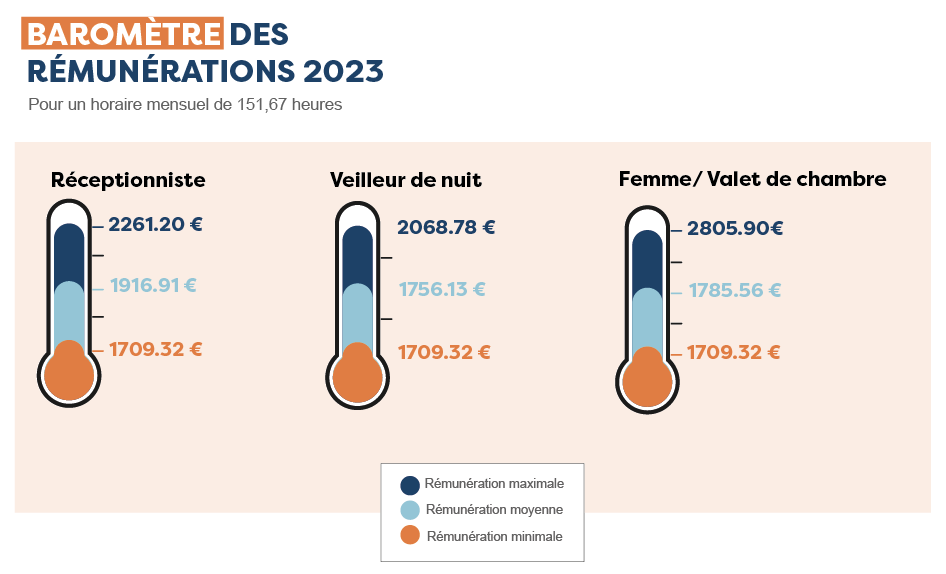 BAROMÈTRE DES RÉMUNÉRATIONS 2023

Pour un horaire mensuel de 151,67 heures

Réceptionniste

2261.20 €

1916.91 €

1709.32 €

Veilleur de nuit

2068.78 €

1756.13 €

1709.32 €

Femme/ Valet de chambre

2805.90€

1785.56 €

1709.32 €

Rémunération maximale

Rémunération moyenne

Rémunération minimale